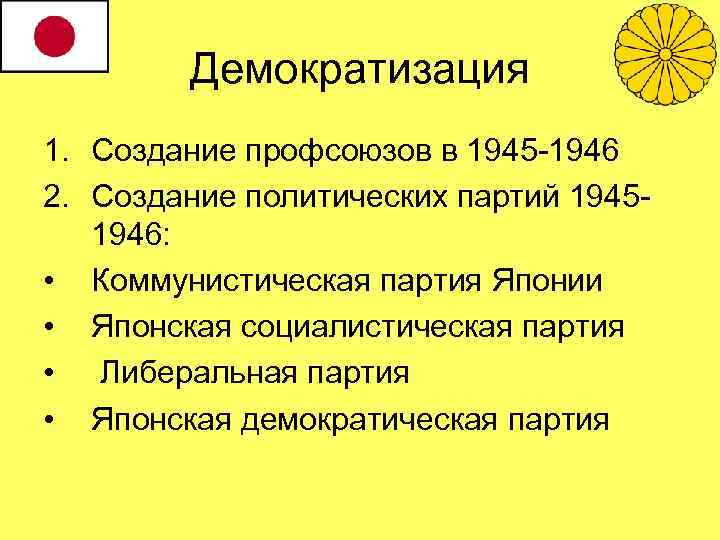 Демократизация

1. Создание профсоюзов в 1945-1946
2. Создание политических партий 1945-1946:
• Коммунистическая партия Японии
• Японская социалистическая партия
• Либеральная партия
• Японская демократическая партия